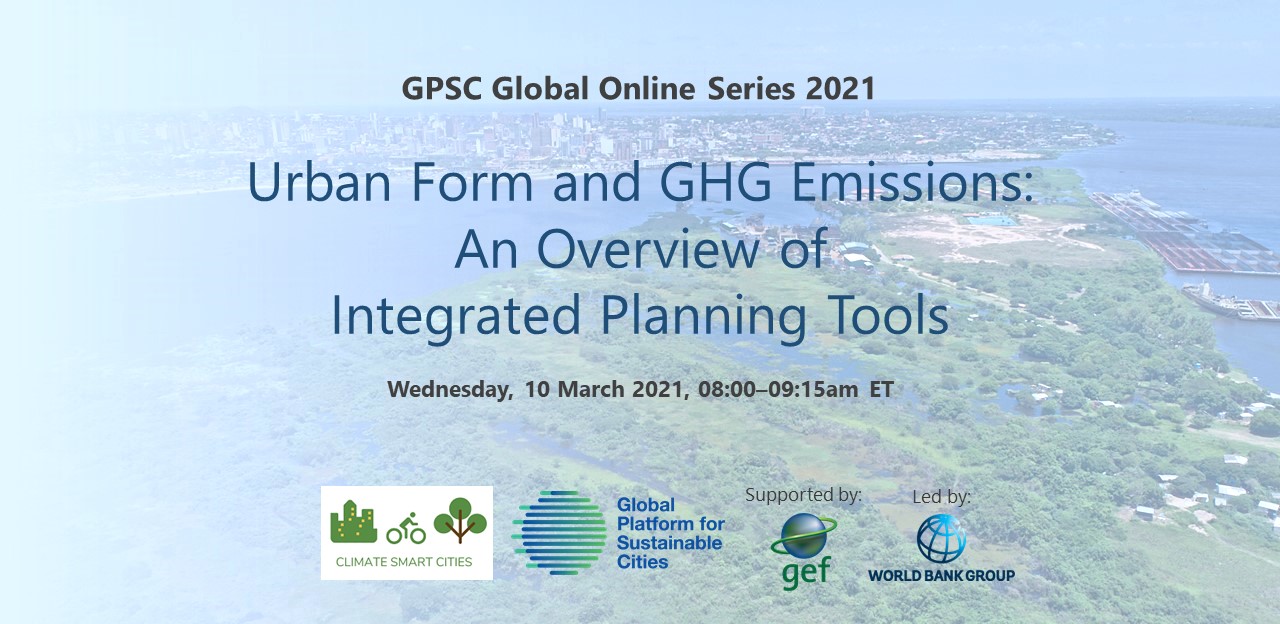 GPSC Global Online Series 2021

Urban Form and GHG Emissions: An Overview of Integrated Planning Tools

Wednesday, 10 March 2021, 08:00–09:15am ET

CLIMATE SMART CITIES

Global Platform for Sustainable Cities

Supported by:

gef

Led by:

WORLD BANK GROUP